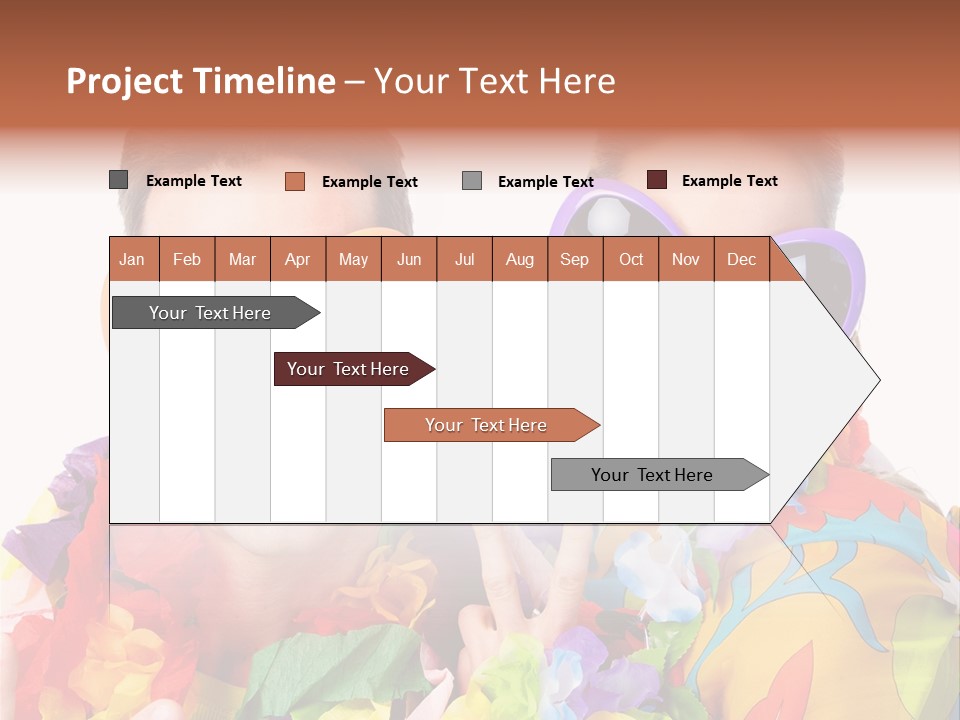 Project Timeline – Your Text Here

Example Text
Example Text
Example Text
Example Text

| Jan | Feb | Mar | Apr | May | Jun | Jul | Aug | Sep | Oct | Nov | Dec |
|---|---|---|---|---|---|---|---|---|---|---|---|

Your Text Here

Your Text Here

Your Text Here

Your Text Here